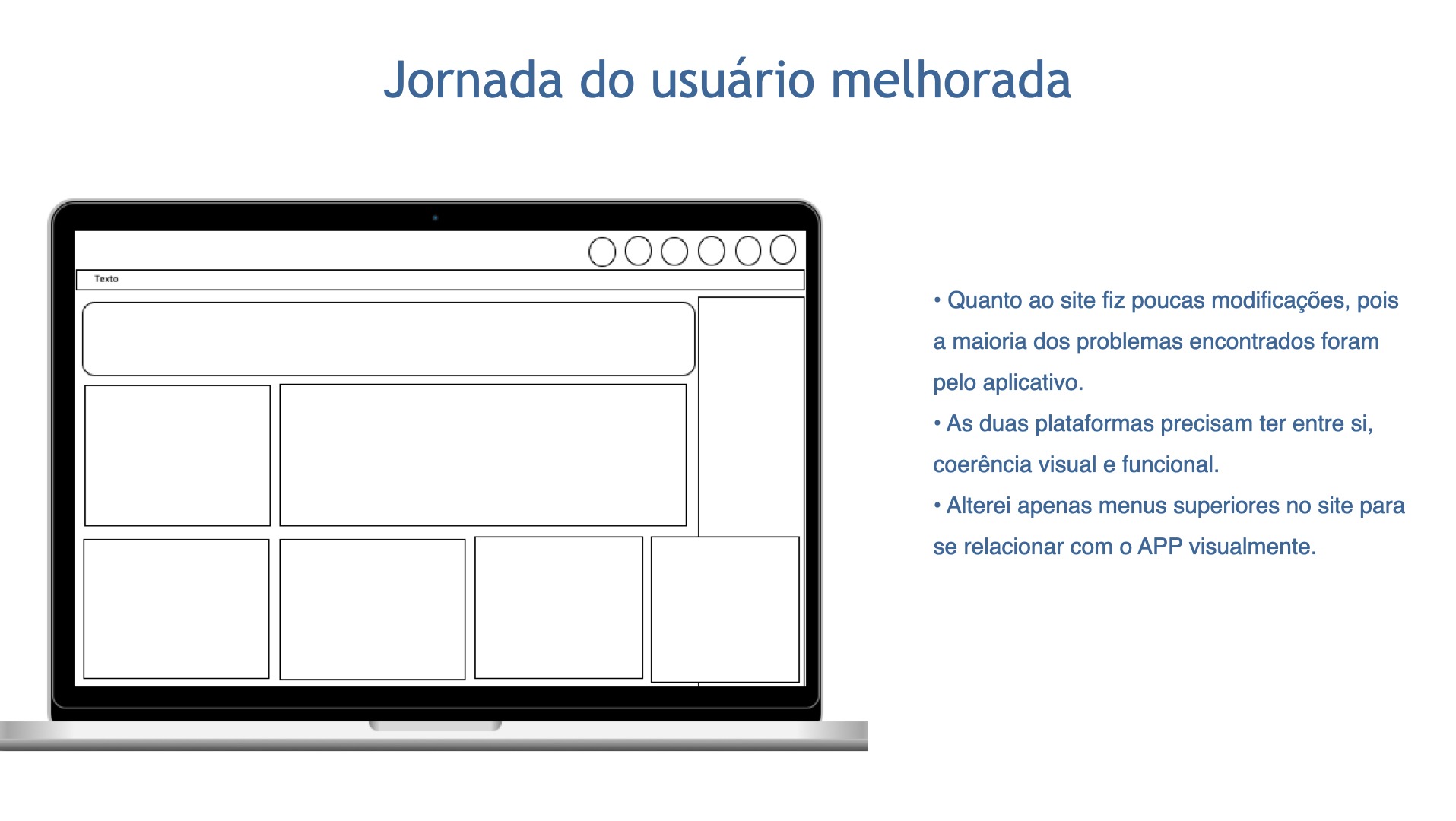 Jornada do usuário melhorada

Texto

• Quanto ao site fiz poucas modificações, pois a maioria dos problemas encontrados foram pelo aplicativo.
• As duas plataformas precisam ter entre si, coerência visual e funcional.
• Alterei apenas menus superiores no site para se relacionar com o APP visualmente.